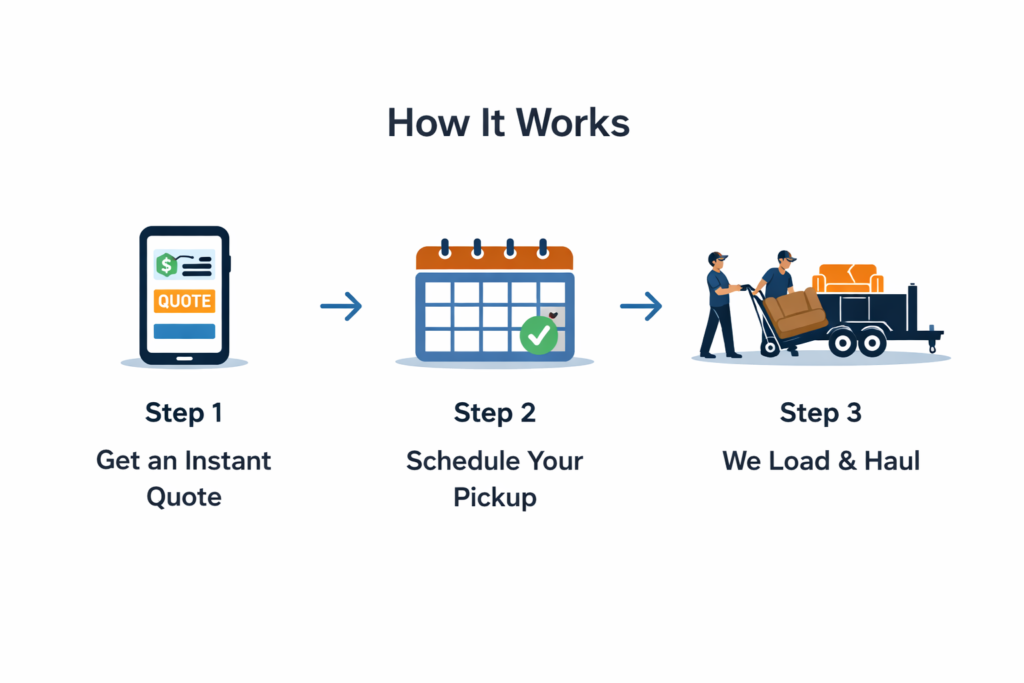 How It Works

$
QUOTE

Step 1
Get an Instant Quote

Step 2
Schedule Your Pickup

Step 3
We Load & Haul